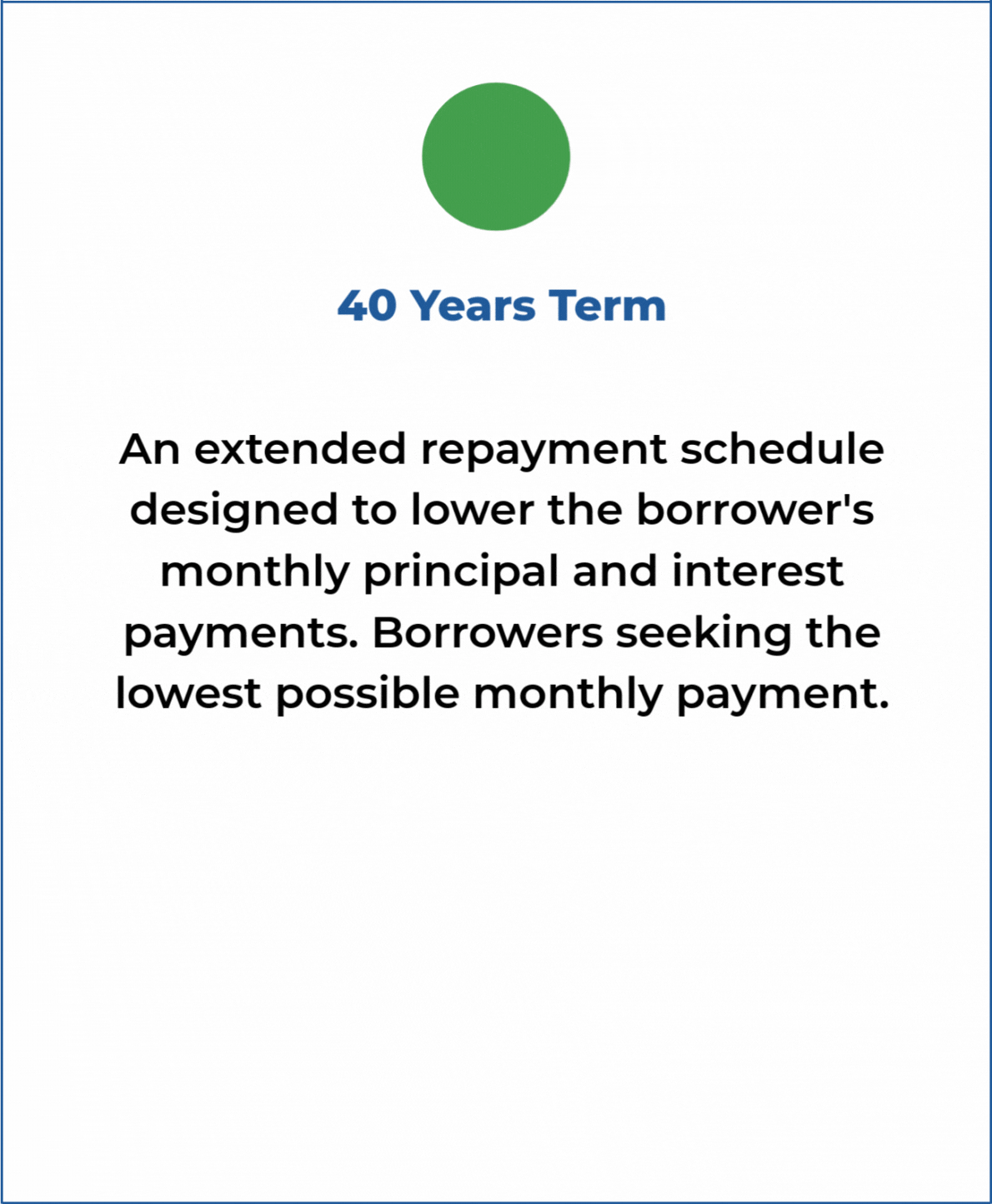 40 Years Term

An extended repayment schedule designed to lower the borrower's monthly principal and interest payments. Borrowers seeking the lowest possible monthly payment.